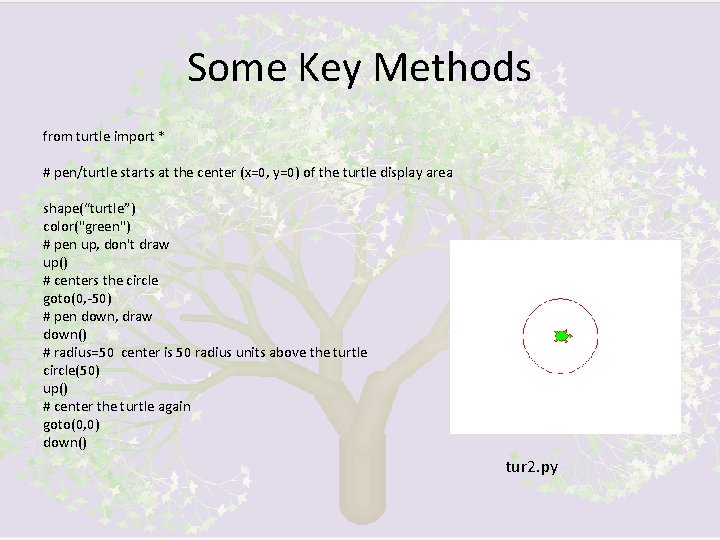 Some Key Methods

from turtle import *

# pen/turtle starts at the center (x=0, y=0) of the turtle display area

shape("turtle")
color("green")
# pen up, don't draw
up()
# centers the circle
goto(0,-50)
# pen down, draw
down()
# radius=50 center is 50 radius units above the turtle
circle(50)
up()
# center the turtle again
goto(0,0)
down()

tur2.py